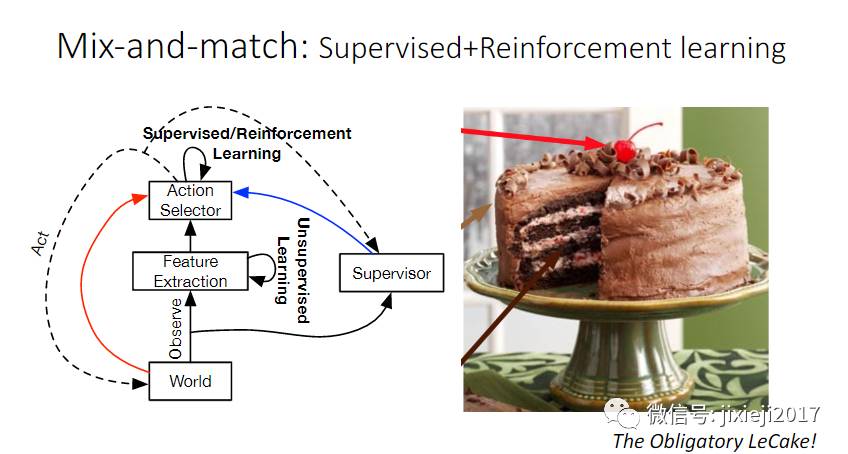 Mix-and-match: Supervised+Reinforcement learning

Supervised/Reinforcement Learning

Action Selector

Act

Feature Extraction

Unsupervised Learning

Supervisor

Observe

World

The Obligatory LeCake!

微信号: jixieji2017